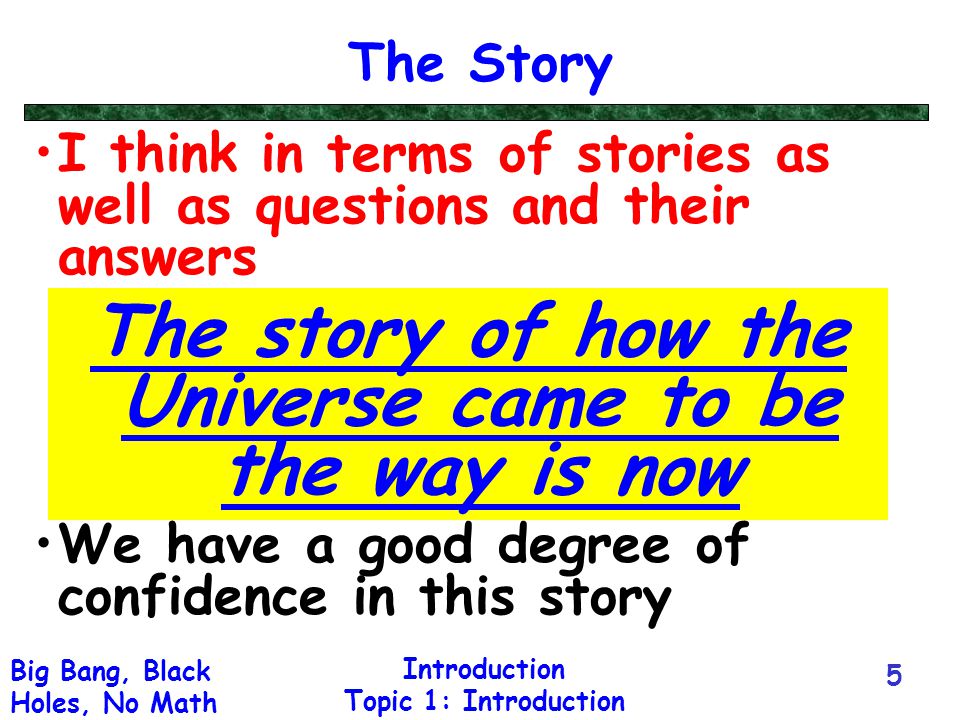 The Story

• I think in terms of stories as well as questions and their answers

The story of how the Universe came to be the way is now

• We have a good degree of confidence in this story

Big Bang, Black Holes, No Math

Introduction
Topic 1: Introduction

5